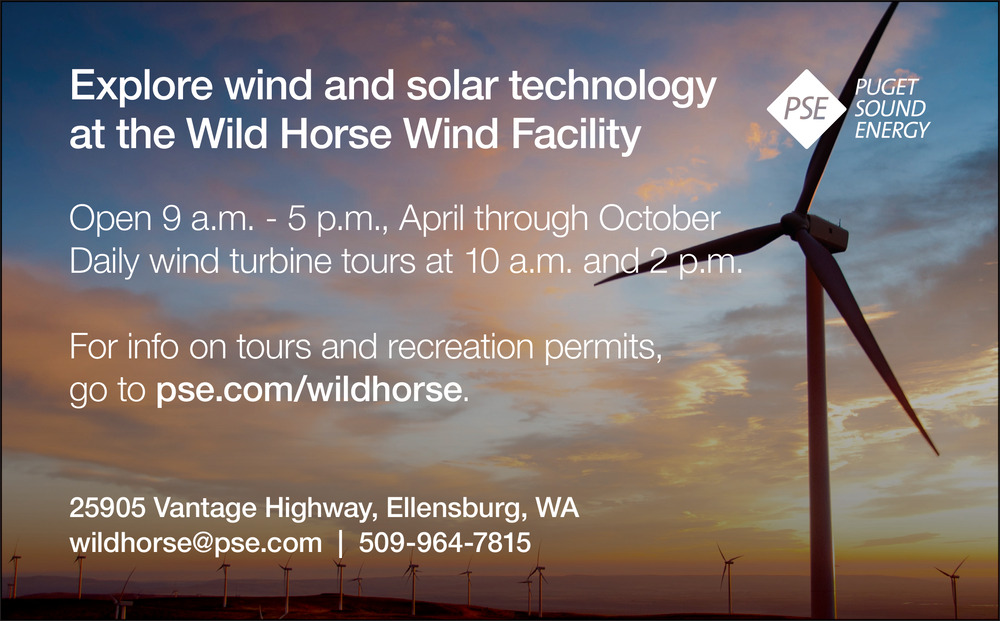 Explore wind and solar technology at the Wild Horse Wind Facility

PSE PUGET SOUND ENERGY

Open 9 a.m. - 5 p.m., April through October
Daily wind turbine tours at 10 a.m. and 2 p.m.

For info on tours and recreation permits, go to pse.com/wildhorse.

25905 Vantage Highway, Ellensburg, WA
wildhorse@pse.com | 509-964-7815